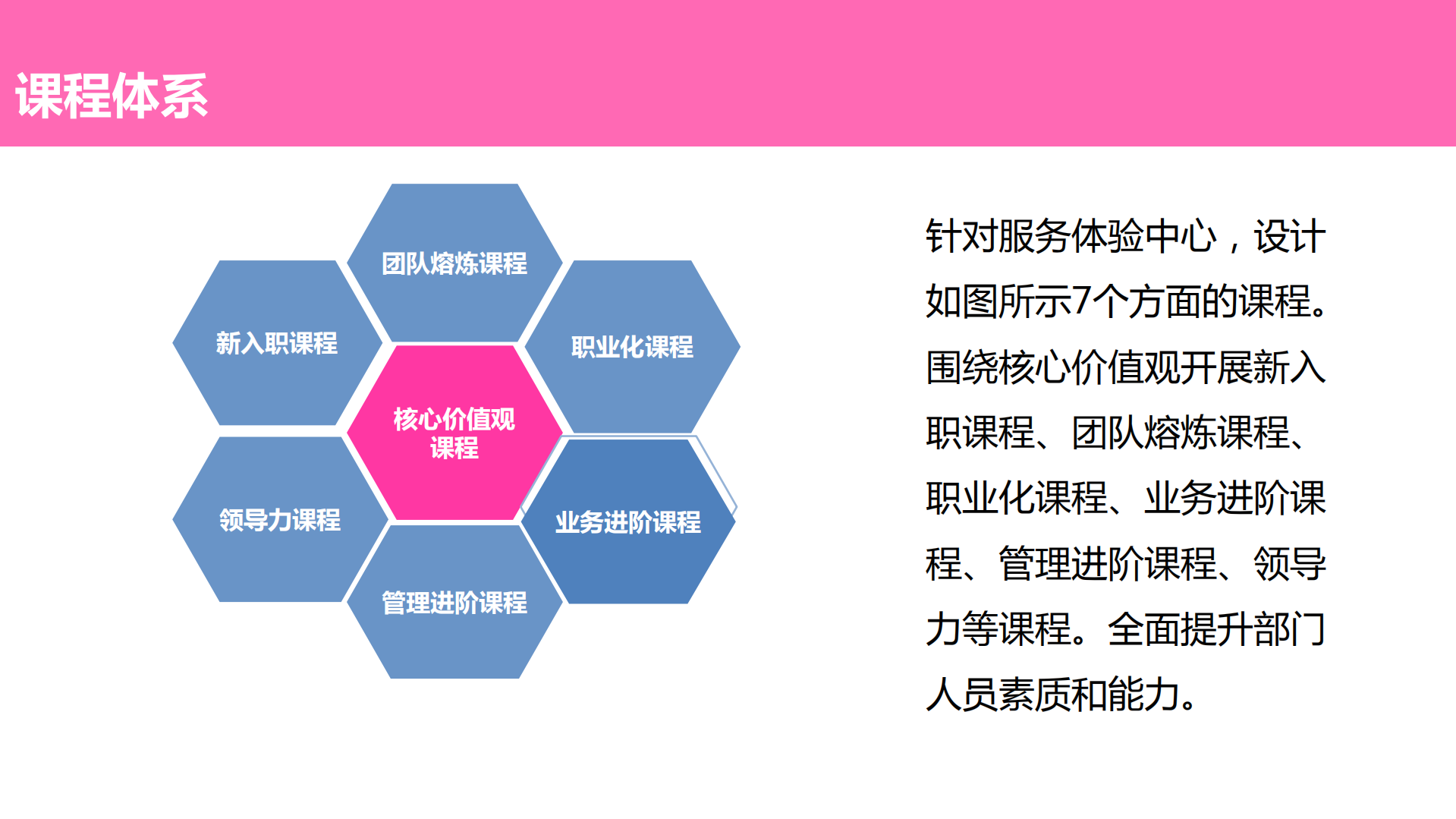 课程体系

团队熔炼课程

新入职课程

职业化课程

核心价值观课程

领导力课程

业务进阶课程

管理进阶课程

针对服务体验中心，设计如图所示7个方面的课程。围绕核心价值观开展新入职课程、团队熔炼课程、职业化课程、业务进阶课程、管理进阶课程、领导力等课程。全面提升部门人员素质和能力。